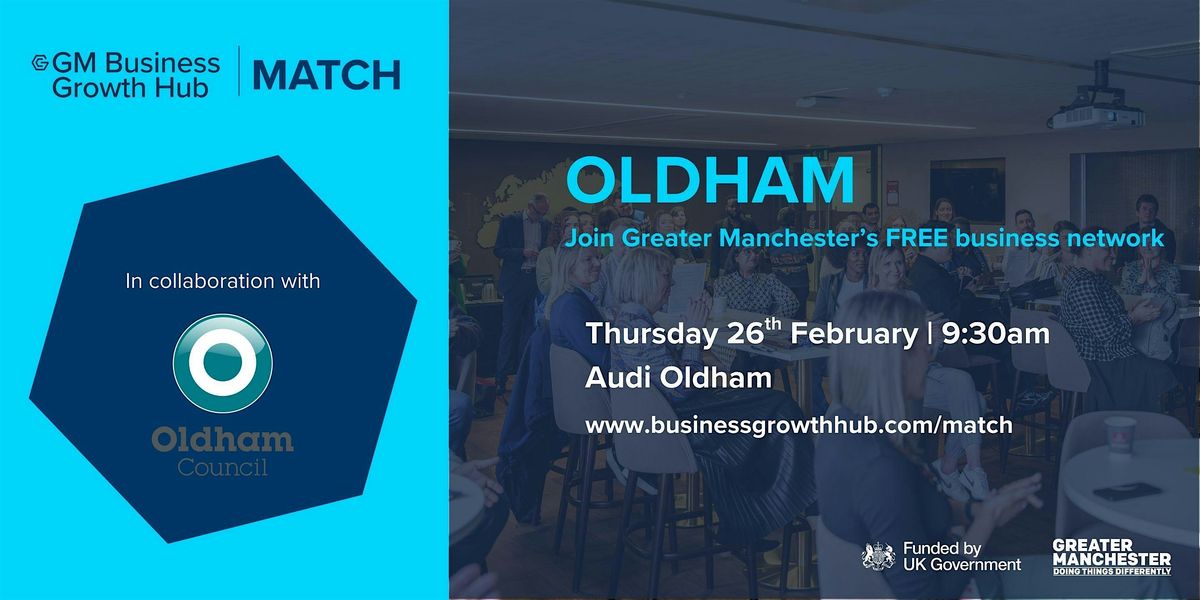 GM Business Growth Hub | MATCH

In collaboration with

Oldham Council

OLDHAM

Join Greater Manchester's FREE business network

Thursday 26$^{th}$ February | 9:30am

Audi Oldham

www.businessgrowthhub.com/match

Funded by UK Government

GREATER MANCHESTER DOING THINGS DIFFERENTLY